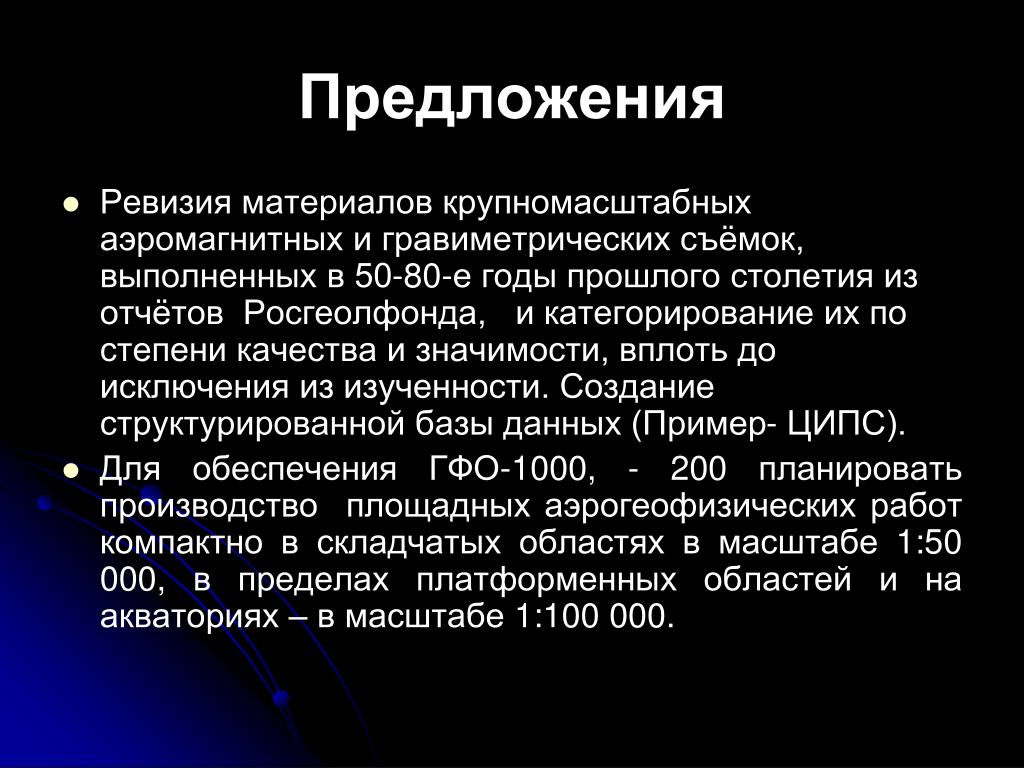 Предложения

- Ревизия материалов крупномасштабных аэромагнитных и гравиметрических съёмок, выполненных в 50-80-е годы прошлого столетия из отчётов Росгеолфонда, и категорирование их по степени качества и значимости, вплоть до исключения из изученности. Создание структурированной базы данных (Пример- ЦИПС).
- Для обеспечения ГФО-1000, - 200 планировать производство площадных аэрогеофизических работ компактно в складчатых областях в масштабе 1:50 000, в пределах платформенных областей и на акваториях – в масштабе 1:100 000.